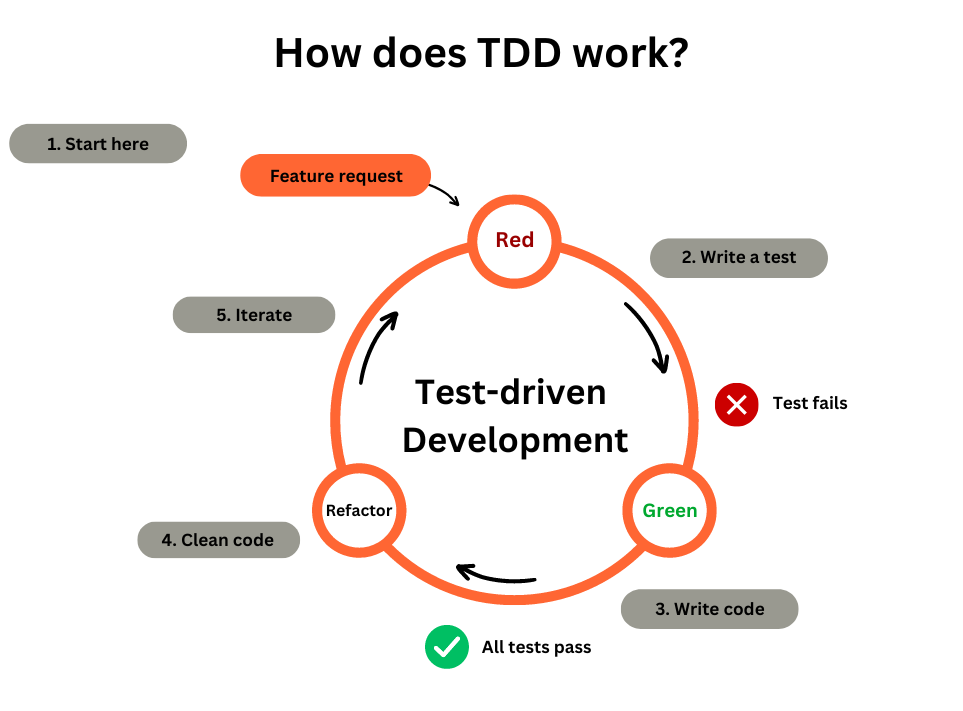 How does TDD work?

1. Start here

Feature request

Red

2. Write a test

5. Iterate

Test-driven Development

Test fails

Refactor

Green

4. Clean code

3. Write code

All tests pass